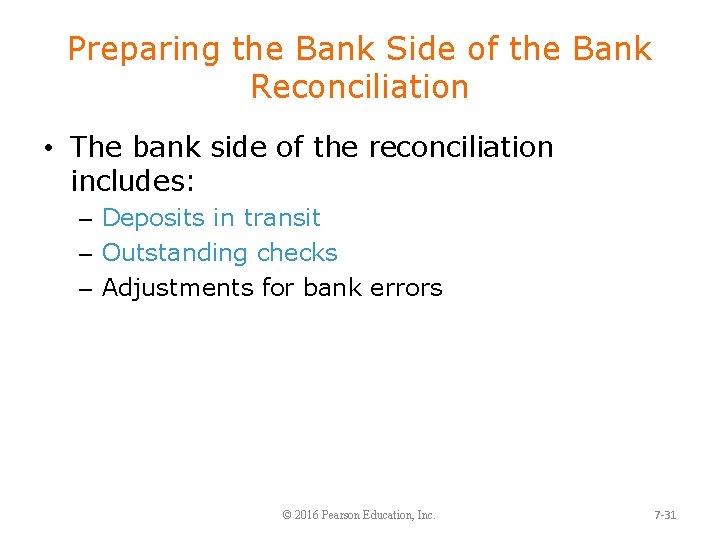 Preparing the Bank Side of the Bank Reconciliation

• The bank side of the reconciliation includes:
– Deposits in transit
– Outstanding checks
– Adjustments for bank errors

© 2016 Pearson Education, Inc.

7-31